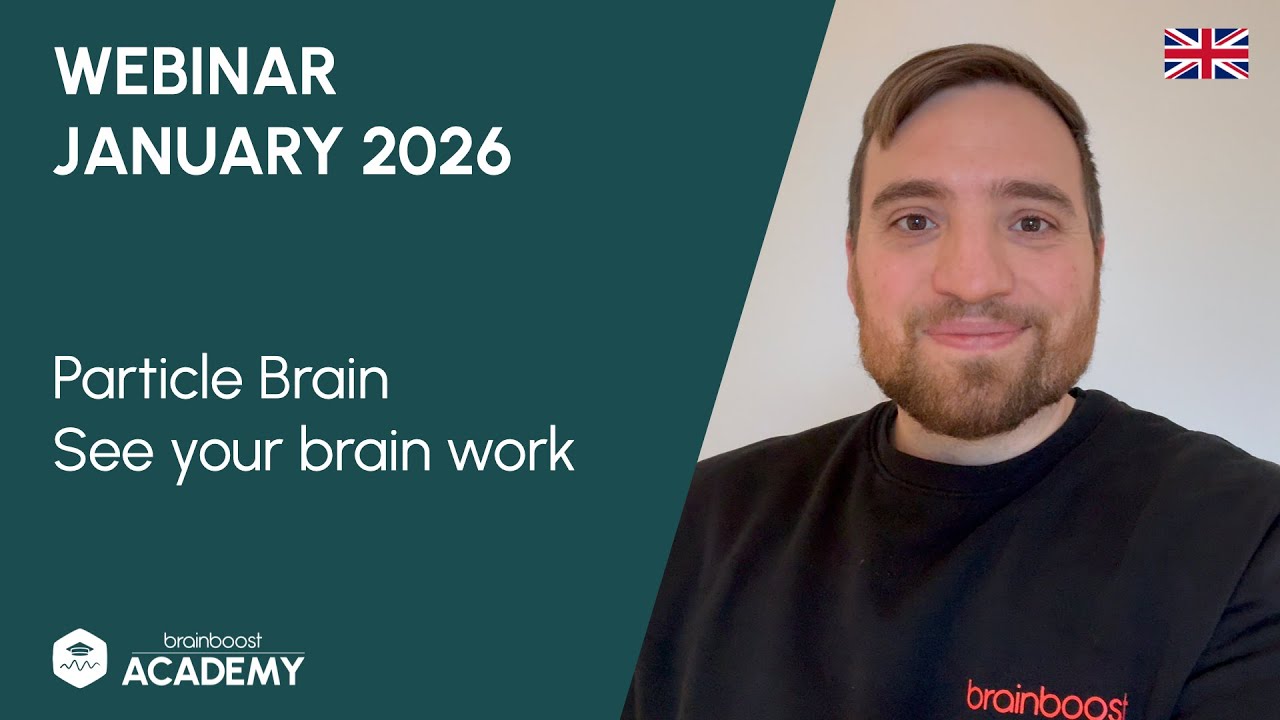 WEBINAR
JANUARY 2026

Particle Brain
See your brain work

brainboost
ACADEMY

brainboost